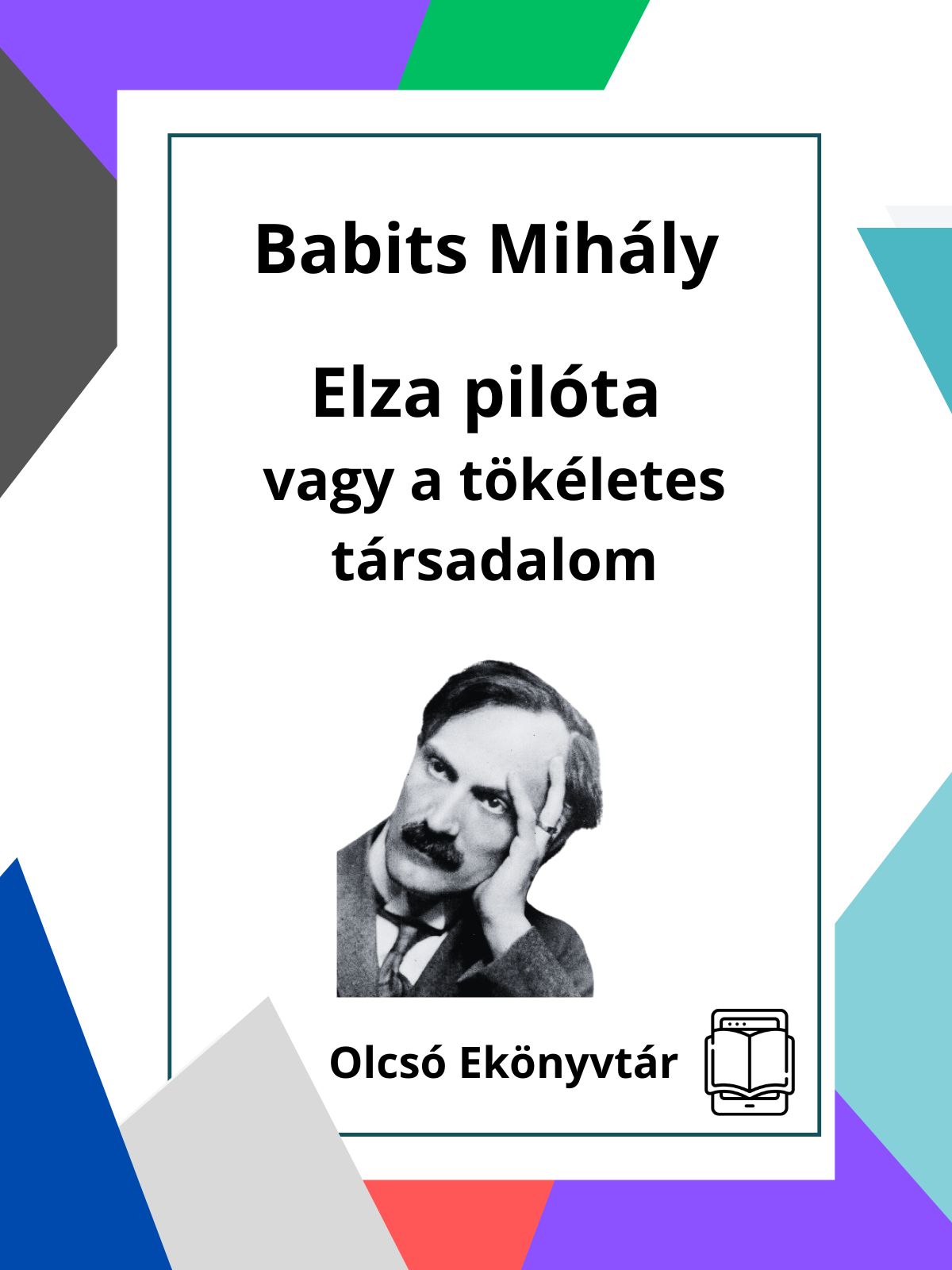 Babits Mihály

Elza pilóta
vagy a tökéletes
társadalom

Olcsó Ekönyvtár